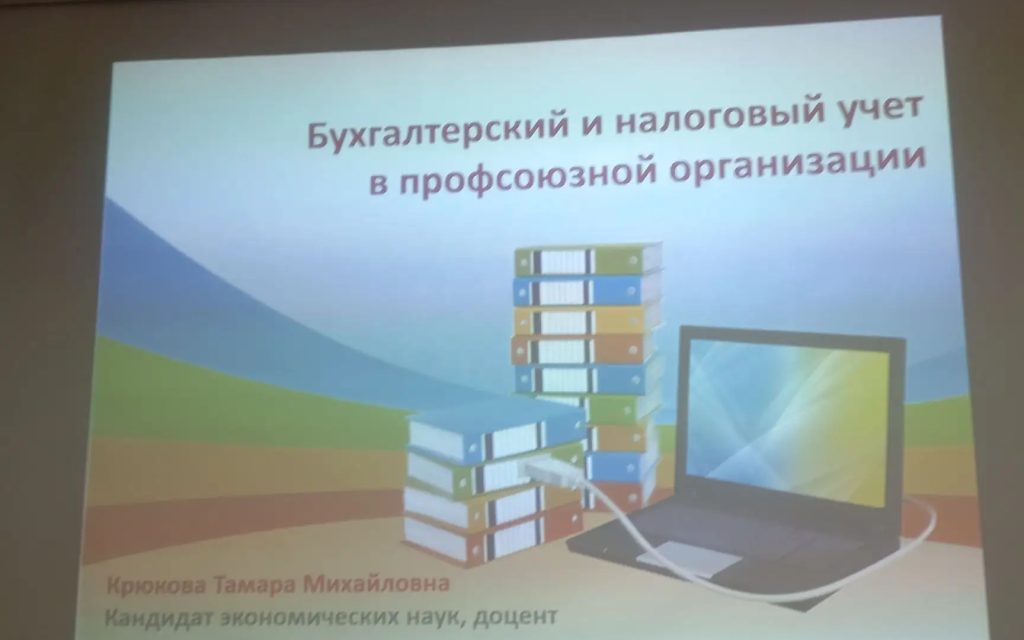 Бухгалтерский и налоговый учет в профсоюзной организации

Крюкова Тамара Михайловна
Кандидат экономических наук, доцент